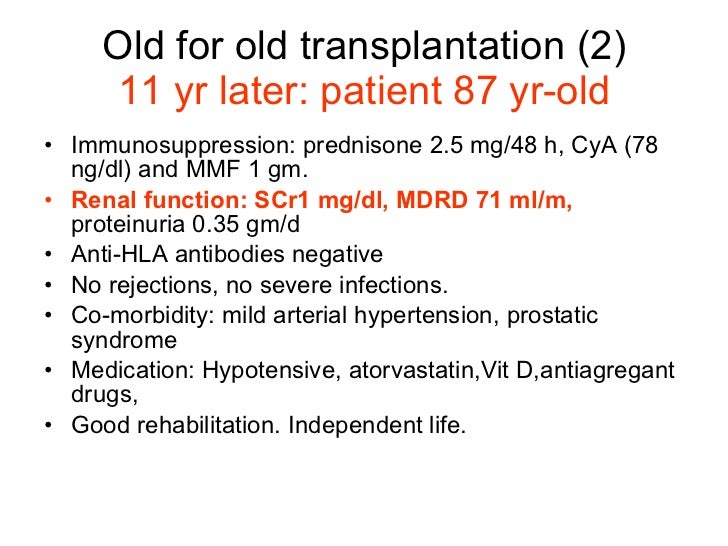 Old for old transplantation (2)
11 yr later: patient 87 yr-old

• Immunosuppression: prednisone 2.5 mg/48 h, CyA (78 ng/dl) and MMF 1 gm.
• Renal function: SCr1 mg/dl, MDRD 71 ml/m, proteinuria 0.35 gm/d
• Anti-HLA antibodies negative
• No rejections, no severe infections.
• Co-morbidity: mild arterial hypertension, prostatic syndrome
• Medication: Hypotensive, atorvastatin,Vit D,antiagregant drugs,
• Good rehabilitation. Independent life.